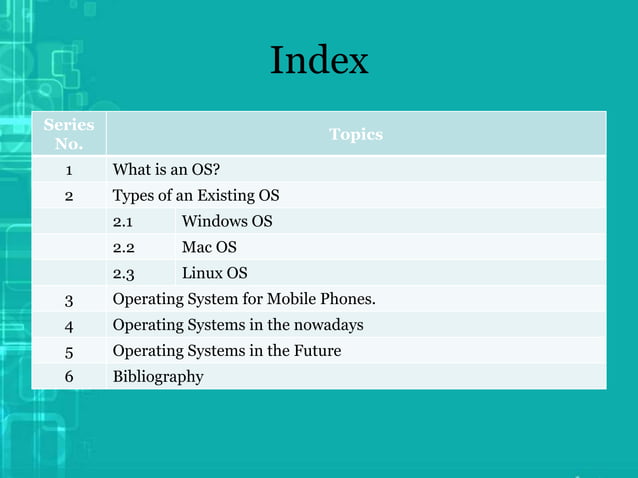 Index

| Series No. | Topics | |
|---|---|---|
| 1 | What is an OS? | |
| 2 | Types of an Existing OS | |
| | 2.1 | Windows OS |
| | 2.2 | Mac OS |
| | 2.3 | Linux OS |
| 3 | Operating System for Mobile Phones. | |
| 4 | Operating Systems in the nowadays | |
| 5 | Operating Systems in the Future | |
| 6 | Bibliography | |